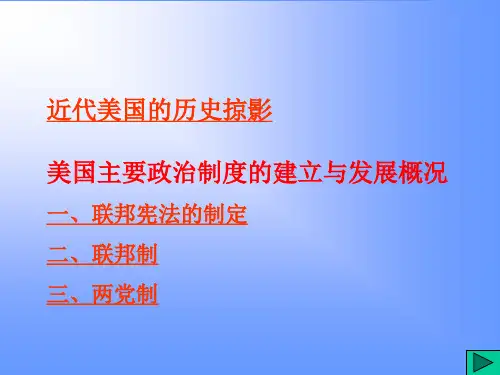 近代美国的历史掠影

美国主要政治制度的建立与发展概况

一、联邦宪法的制定

二、联邦制

三、两党制